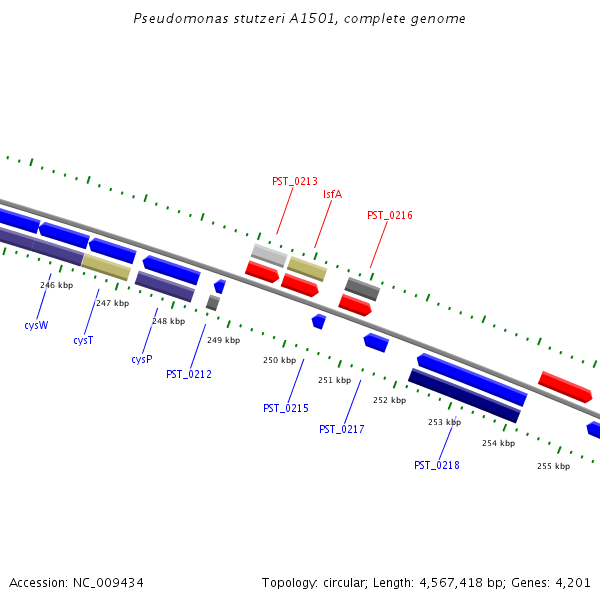 Pseudomonas stutzeri A1501, complete genome

PST_0213
lsfA
PST_0216

246 kbp
247 kbp
248 kbp
249 kbp
250 kbp
251 kbp
252 kbp
253 kbp
254 kbp
255 kbp

cysW
cysT
cysP
PST_0212
PST_0215
PST_0217
PST_0218

Accession: NC_009434

Topology: circular; Length: 4,567,418 bp; Genes: 4,201